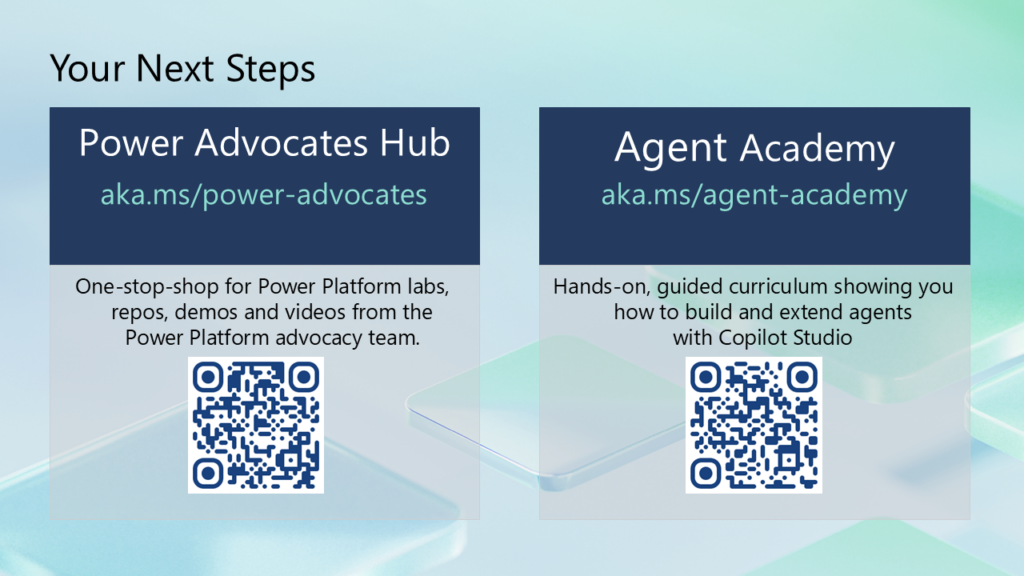 Your Next Steps

Power Advocates Hub

aka.ms/power-advocates

One-stop-shop for Power Platform labs, repos, demos and videos from the Power Platform advocacy team.

Agent Academy

aka.ms/agent-academy

Hands-on, guided curriculum showing you how to build and extend agents with Copilot Studio